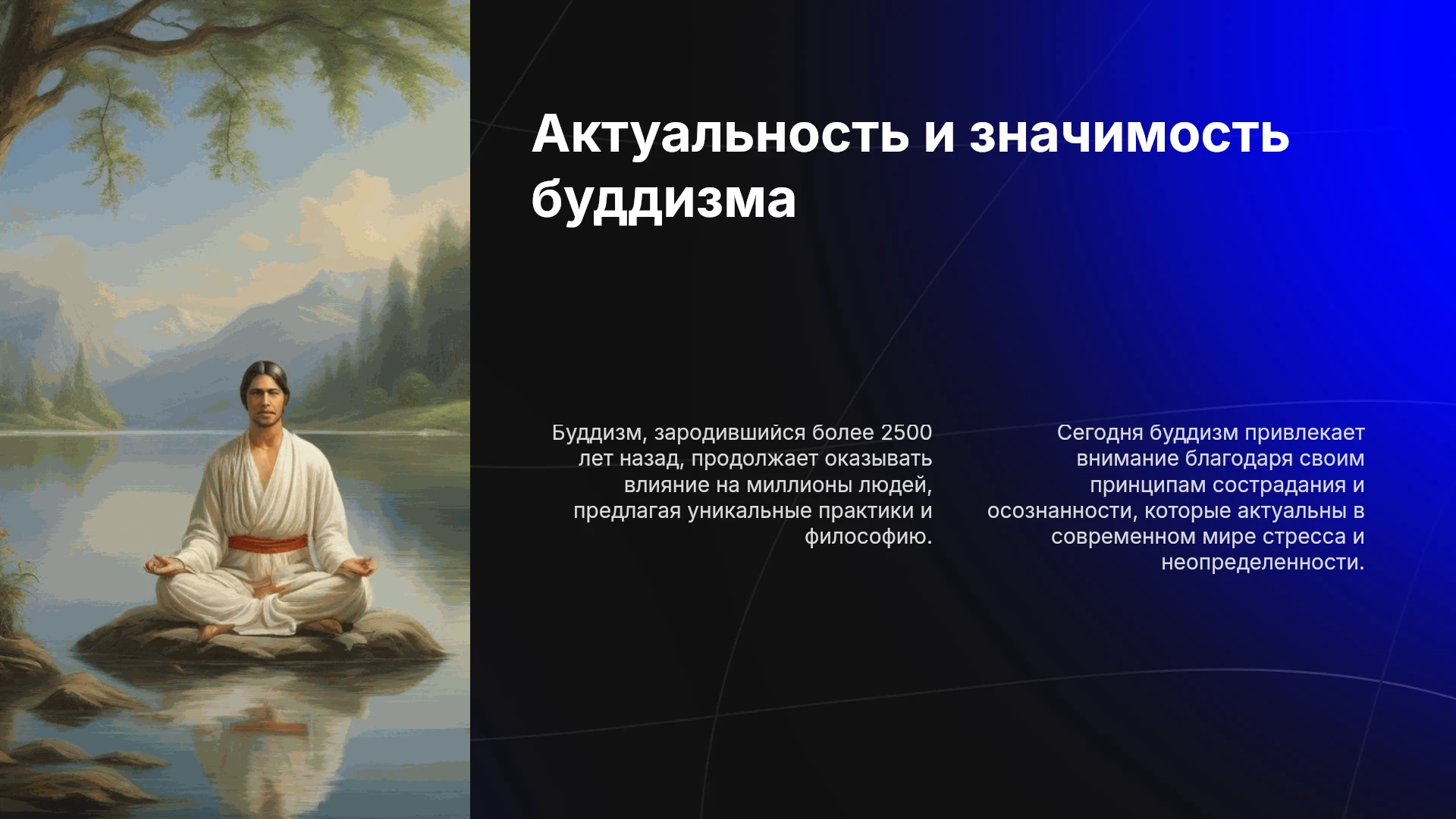 Актуальность и значимость буддизма

Буддизм, зародившийся более 2500 лет назад, продолжает оказывать влияние на миллионы людей, предлагая уникальные практики и философию.

Сегодня буддизм привлекает внимание благодаря своим принципам сострадания и осознанности, которые актуальны в современном мире стресса и неопределенности.